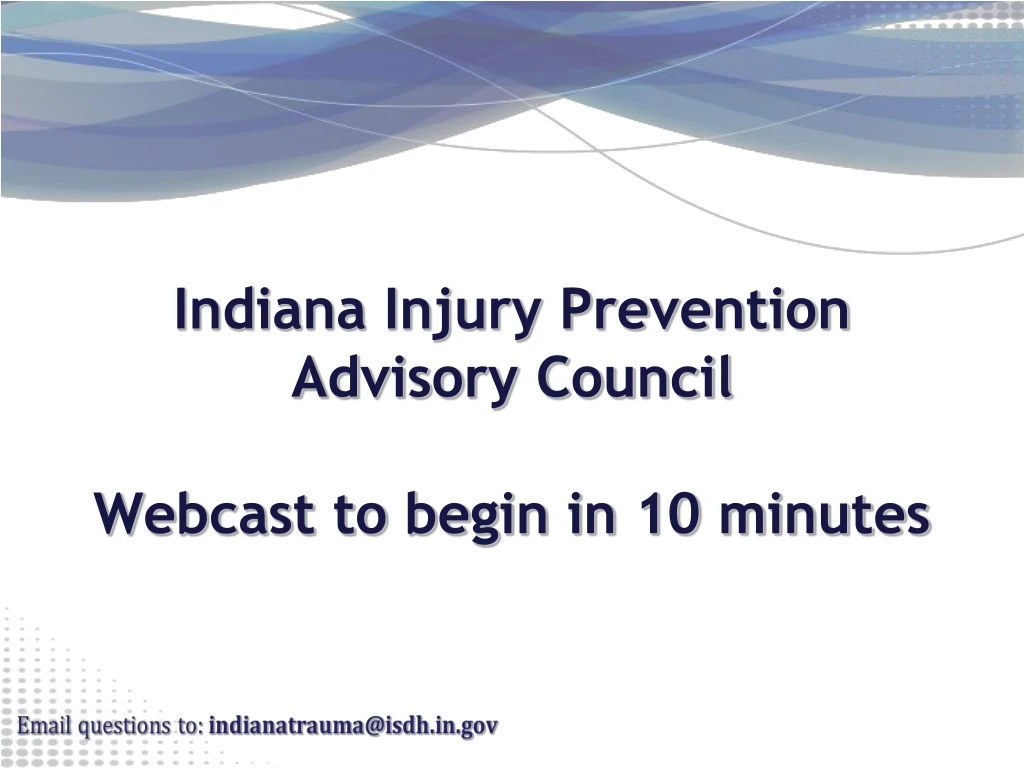 Indiana Injury Prevention Advisory Council

Webcast to begin in 10 minutes

Email questions to: indianatrauma@isdh.in.gov